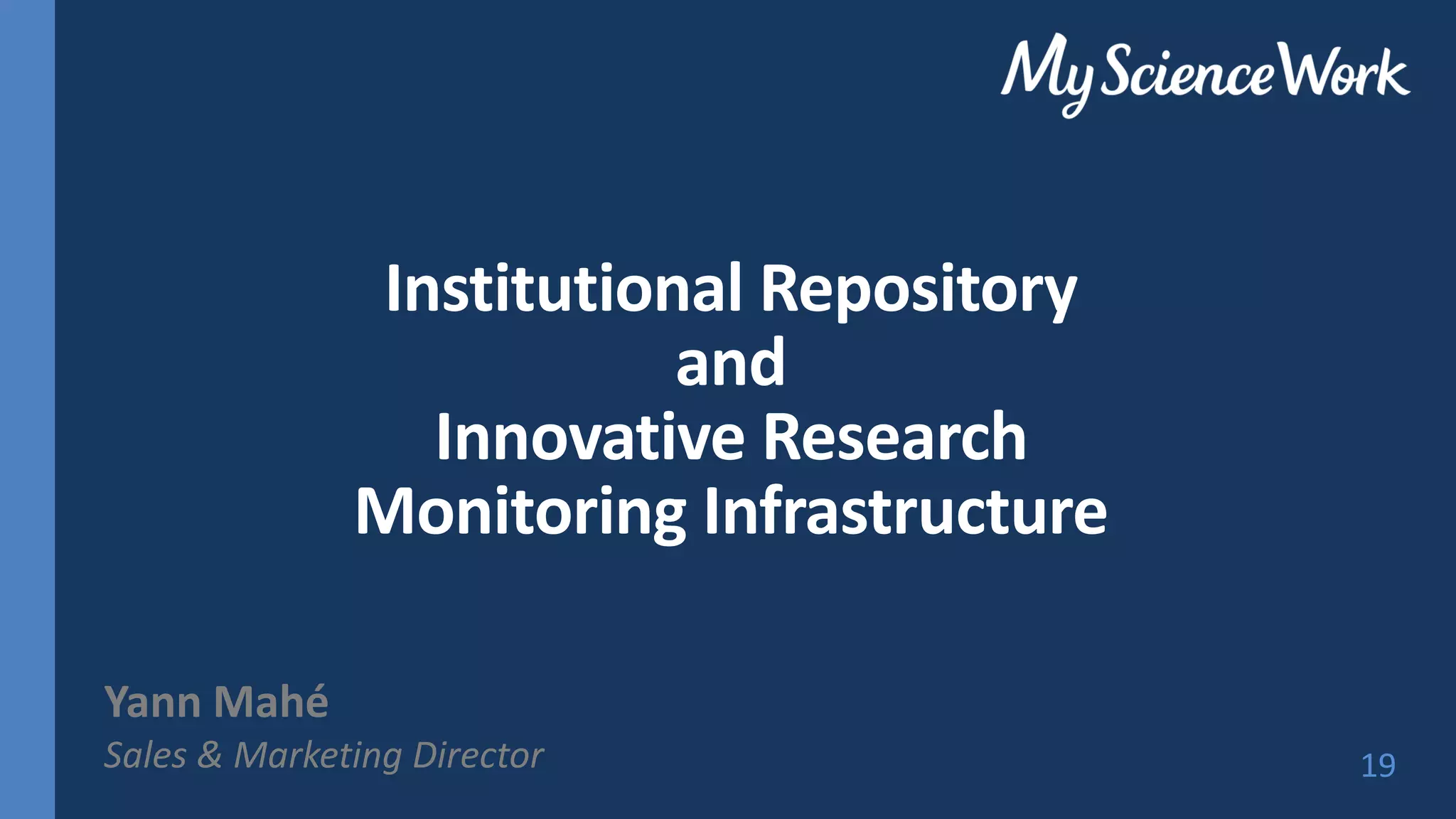 MyScienceWork

Institutional Repository
and
Innovative Research
Monitoring Infrastructure

Yann Mahé
Sales & Marketing Director

19